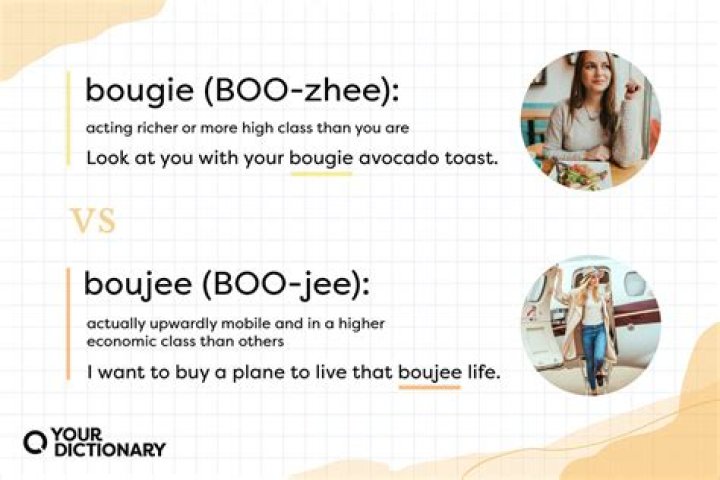 bougie (BOO-zhee):

acting richer or more high class than you are

Look at you with your bougie avocado toast.

VS

boujee (BOO-jee):

actually upwardly mobile and in a higher economic class than others

I want to buy a plane to live that boujee life.

YOUR DICTIONARY